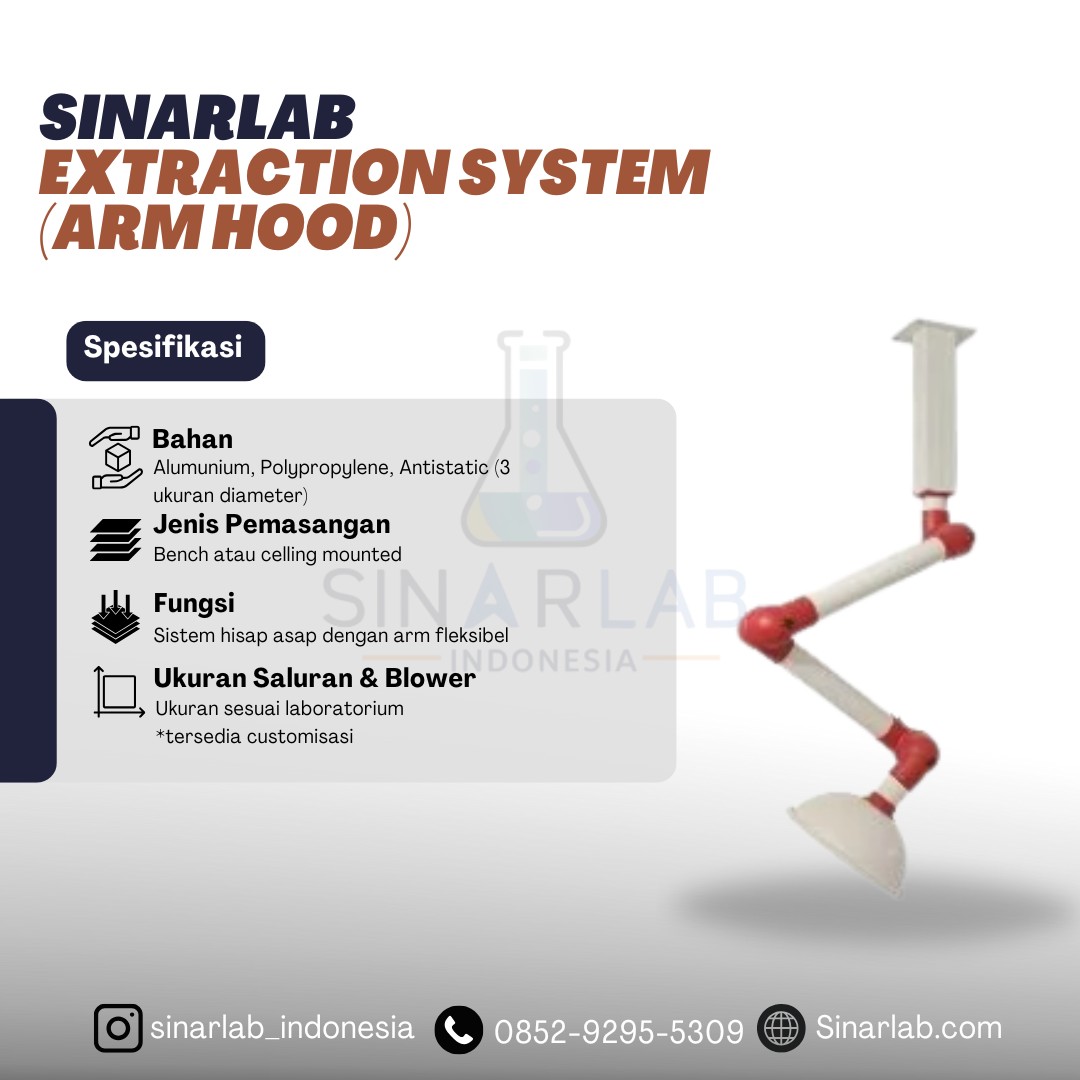 SINARLAB
EXTRACTION SYSTEM
(ARM HOOD)

Spesifikasi

Bahan
Alumunium, Polypropylene, Antistatic (3 ukuran diameter)

Jenis Pemasangan
Bench atau celling mounted

Fungsi
Sistem hisap asap dengan arm fleksibel

Ukuran Saluran & Blower
Ukuran sesuai laboratorium
*tersedia customisasi

SINARLAB
INDONESIA

sinarlab_indonesia 0852-9295-5309 Sinarlab.com